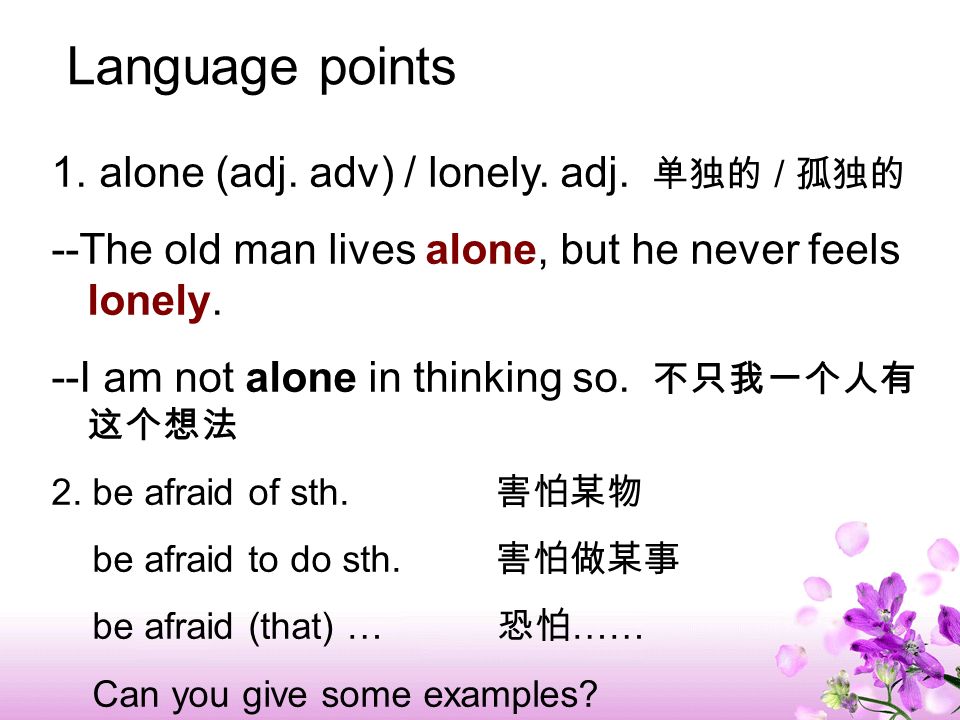 Language points

1. alone (adj. adv) / lonely. adj. 单独的 / 孤独的

--The old man lives alone, but he never feels lonely.

--I am not alone in thinking so. 不只我一个人有这个想法

2. be afraid of sth. 害怕某物

be afraid to do sth. 害怕做某事

be afraid (that) … 恐怕……

Can you give some examples?